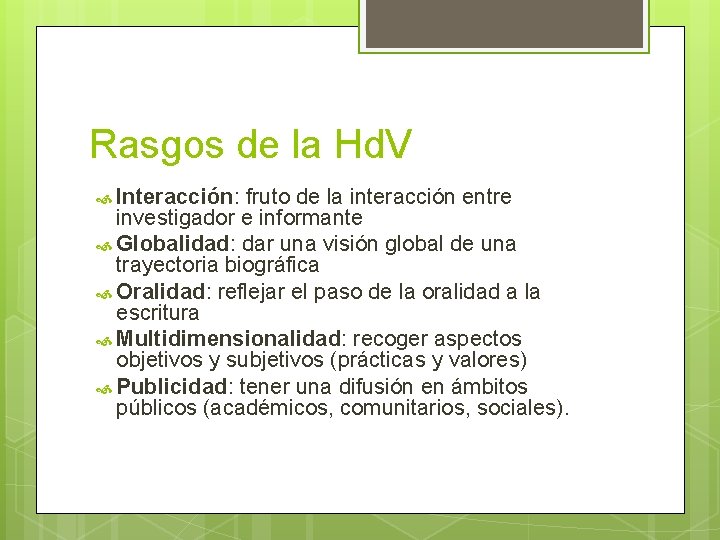 Rasgos de la HdV

Interacción: fruto de la interacción entre investigador e informante

Globalidad: dar una visión global de una trayectoria biográfica

Oralidad: reflejar el paso de la oralidad a la escritura

Multidimensionalidad: recoger aspectos objetivos y subjetivos (prácticas y valores)

Publicidad: tener una difusión en ámbitos públicos (académicos, comunitarios, sociales).